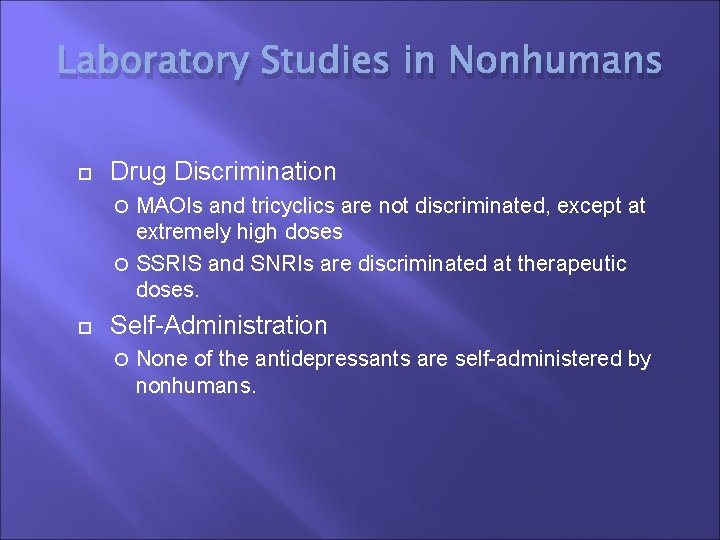 Laboratory Studies in Nonhumans

Drug Discrimination

MAOIs and tricyclics are not discriminated, except at extremely high doses

SSRIS and SNRIs are discriminated at therapeutic doses.

Self-Administration

None of the antidepressants are self-administered by nonhumans.